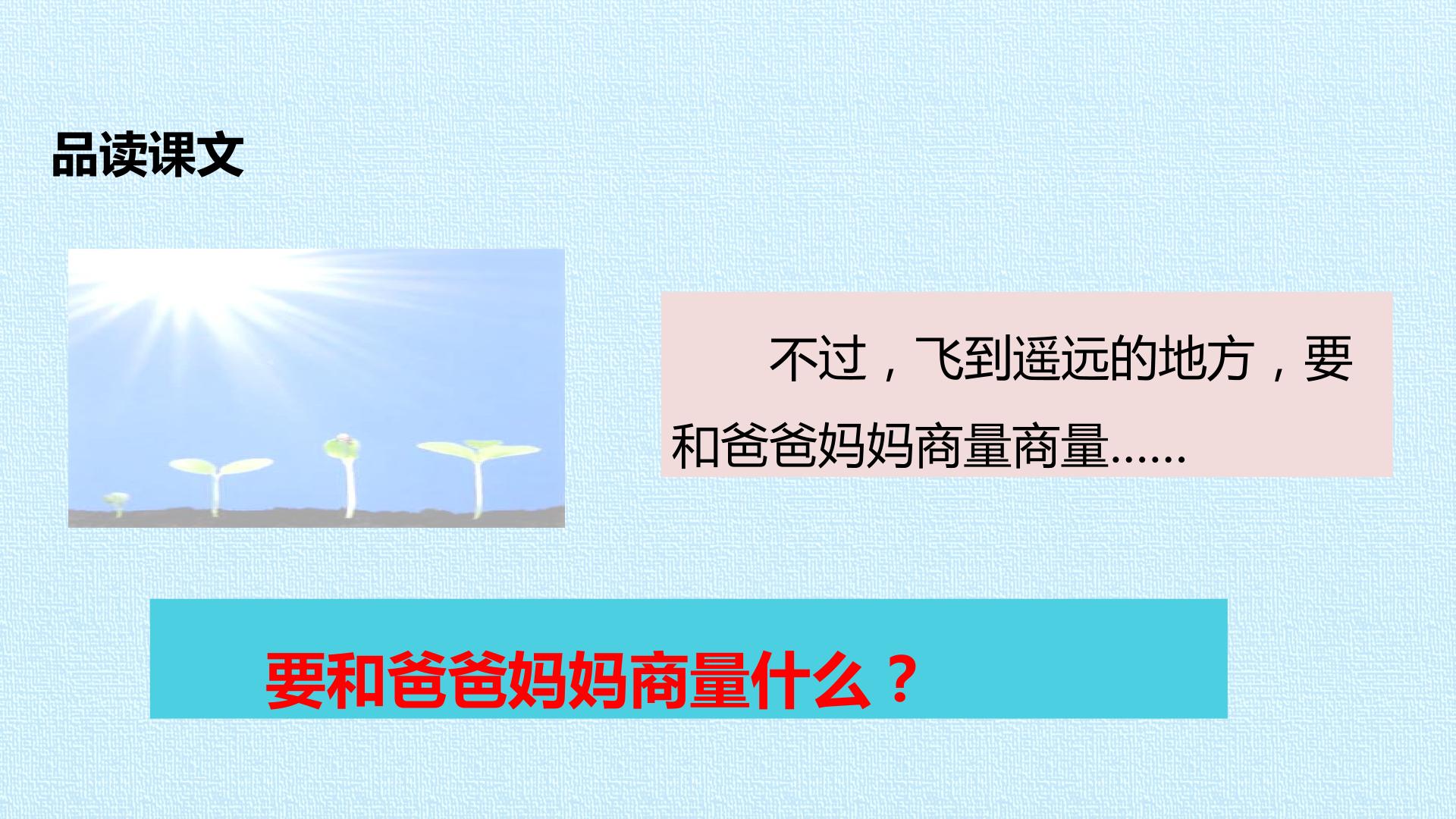 品读课文

不过，飞到遥远的地方，要和爸爸妈妈商量商量……

要和爸爸妈妈商量什么？